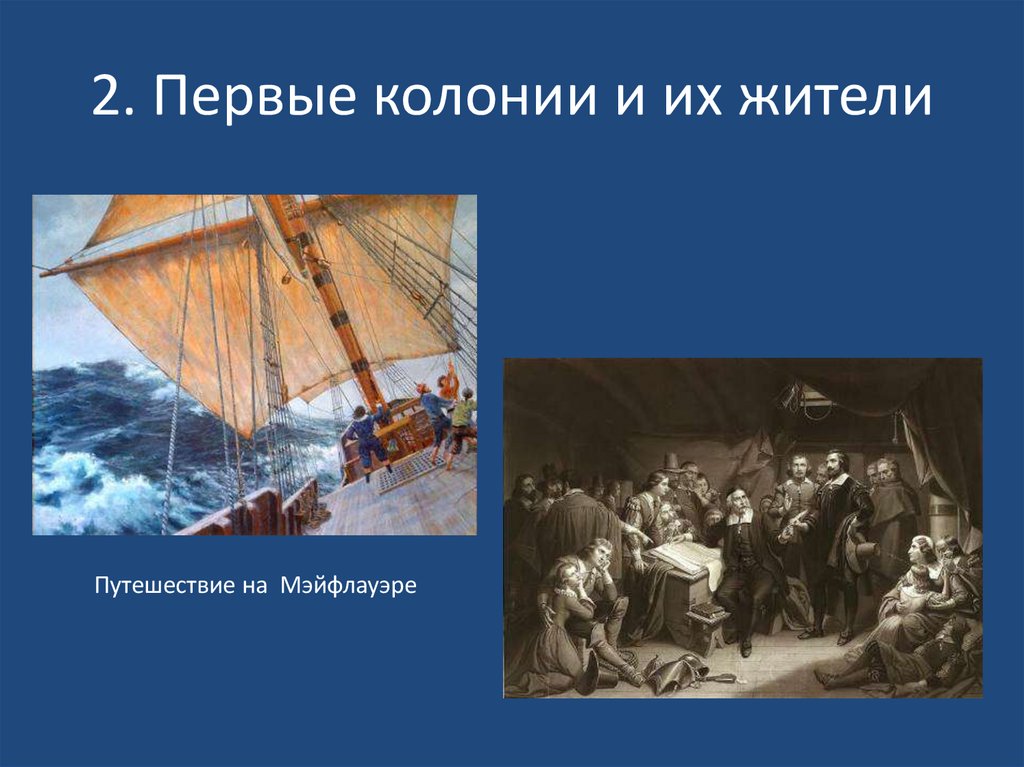 2. Первые колонии и их жители

Путешествие на  Мэйфлауэре